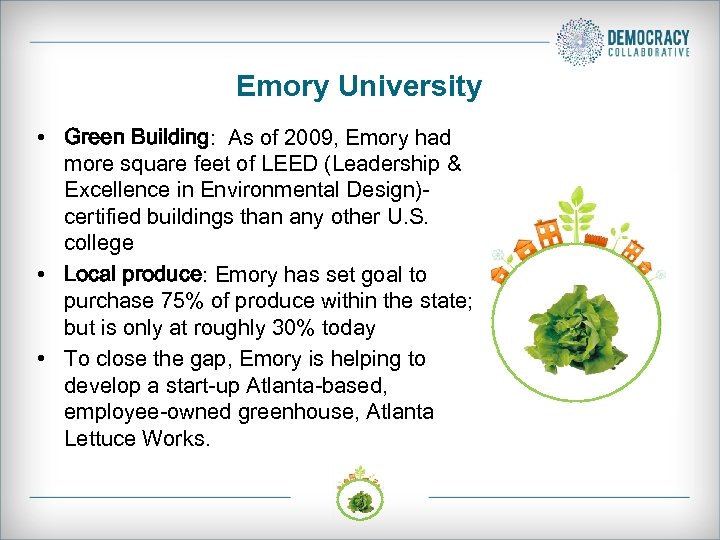 DEMOCRACY COLLABORATIVE

Emory University

• Green Building: As of 2009, Emory had more square feet of LEED (Leadership & Excellence in Environmental Design)-certified buildings than any other U.S. college

• Local produce: Emory has set goal to purchase 75% of produce within the state; but is only at roughly 30% today

• To close the gap, Emory is helping to develop a start-up Atlanta-based, employee-owned greenhouse, Atlanta Lettuce Works.